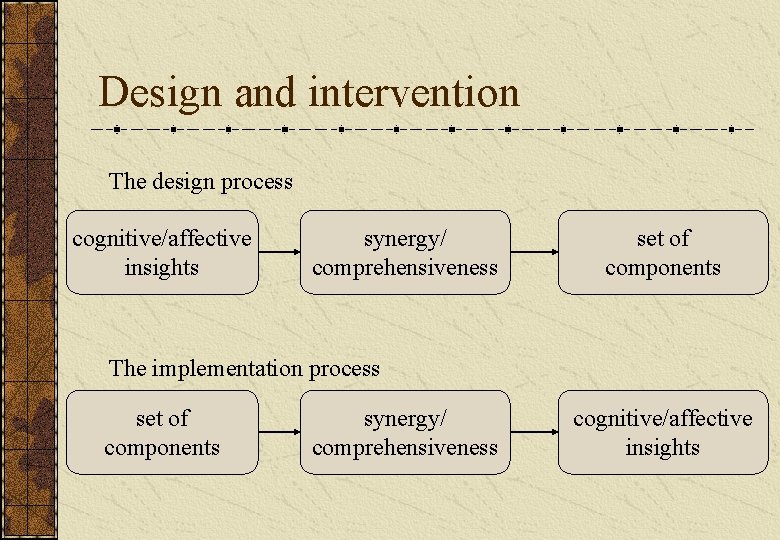 Design and intervention

The design process

cognitive/affective insights

synergy/ comprehensiveness

set of components

The implementation process

set of components

synergy/ comprehensiveness

cognitive/affective insights